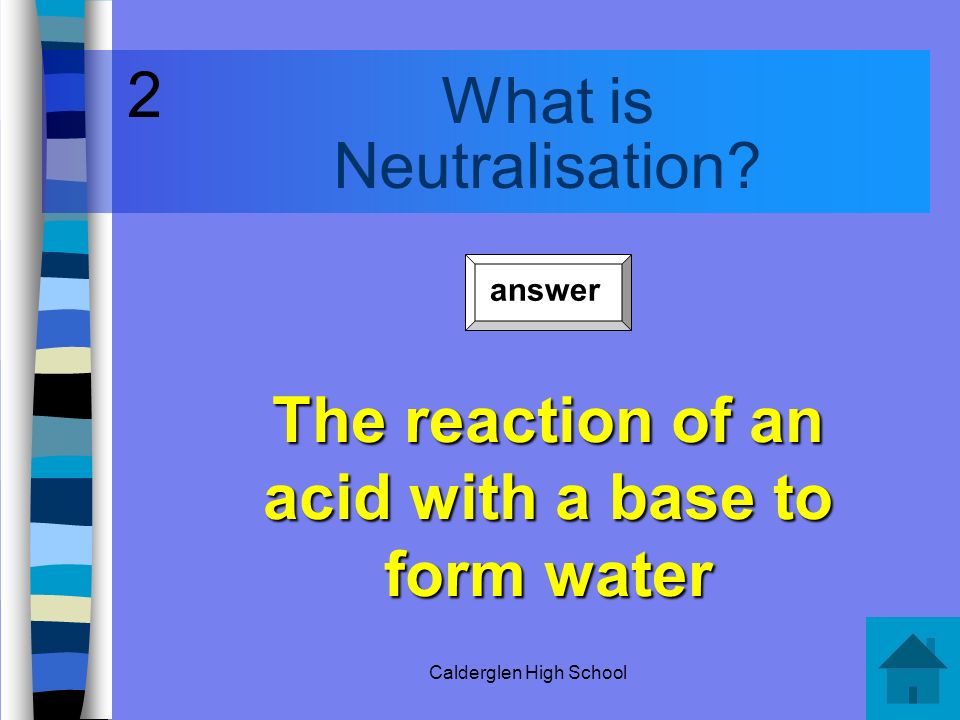 2

What is Neutralisation?

answer

The reaction of an acid with a base to form water

Calderglen High School